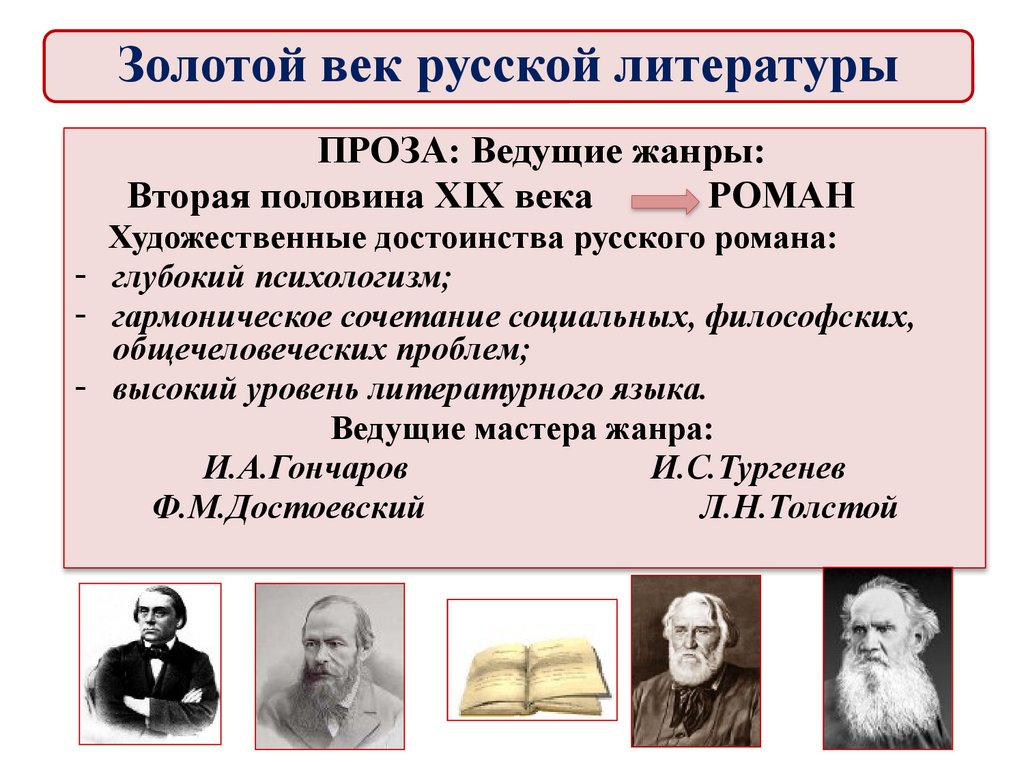 Золотой век русской литературы

ПРОЗА: Ведущие жанры:

Вторая половина XIX века РОМАН

Художественные достоинства русского романа:

- глубокий психологизм;
- гармоническое сочетание социальных, философских, общечеловеческих проблем;
- высокий уровень литературного языка.

Ведущие мастера жанра:

И.А.Гончаров И.С.Тургенев

Ф.М.Достоевский Л.Н.Толстой